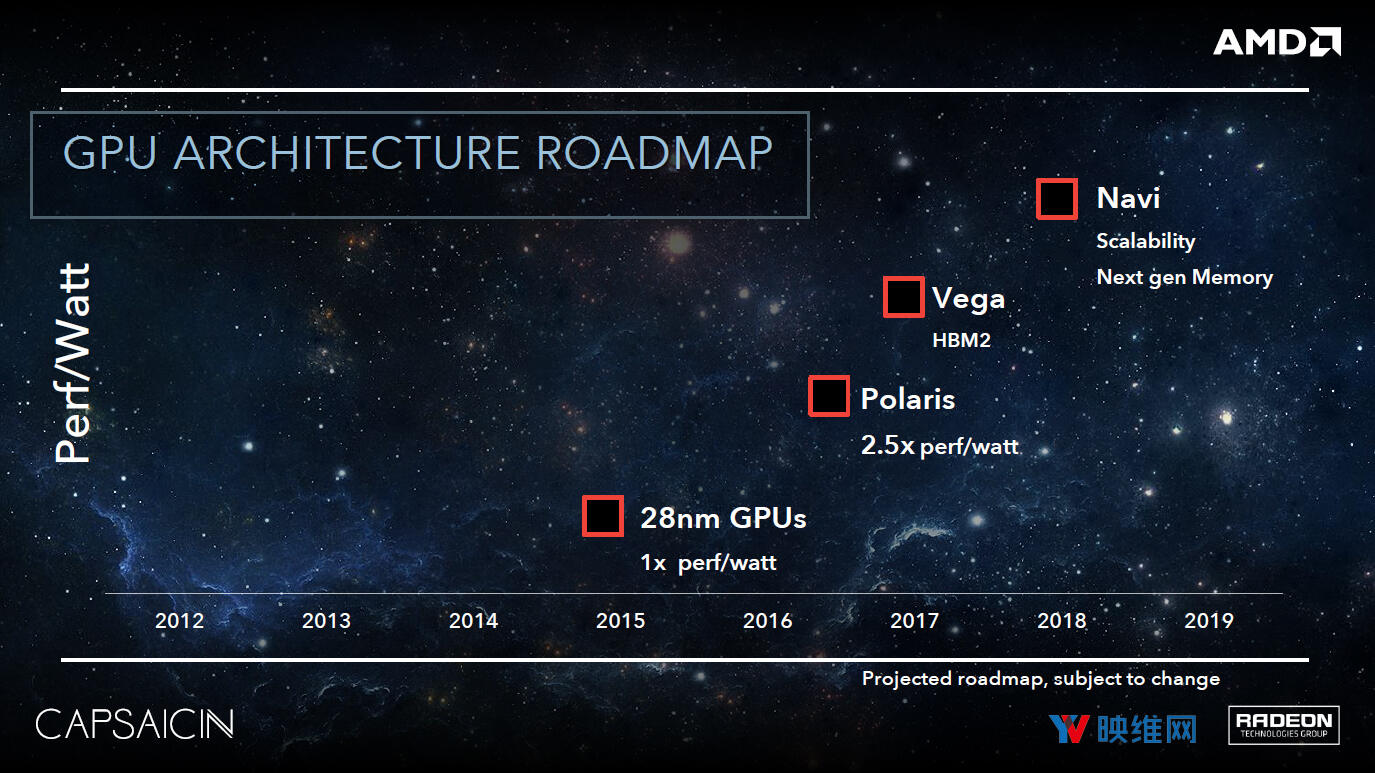 AMD

GPU ARCHITECTURE ROADMAP

Perf/Watt

Navi
Scalability
Next gen Memory

Vega
HBM2

Polaris
2.5x perf/watt

28nm GPUs
1x perf/watt

2012 2013 2014 2015 2016 2017 2018 2019

Projected roadmap, subject to change

CAPSAICIN

YV 映维网

RADEON
TECHNOLOGIES GROUP